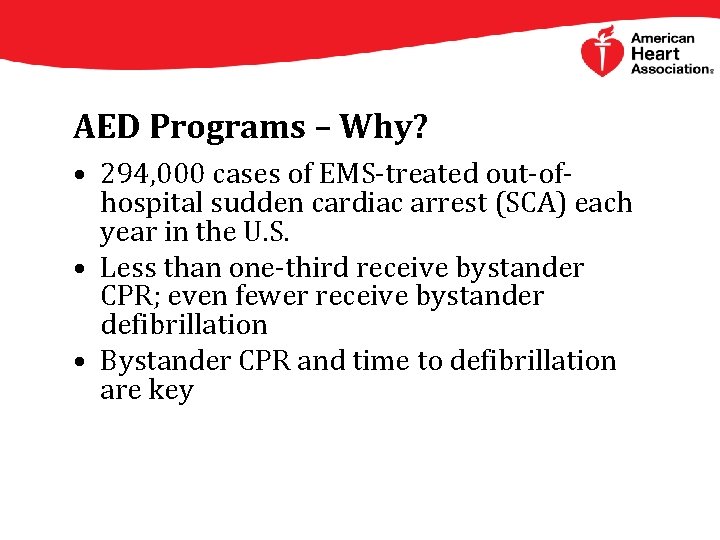 American Heart Association®

AED Programs – Why?

• 294,000 cases of EMS-treated out-of-hospital sudden cardiac arrest (SCA) each year in the U.S.
• Less than one-third receive bystander CPR; even fewer receive bystander defibrillation
• Bystander CPR and time to defibrillation are key